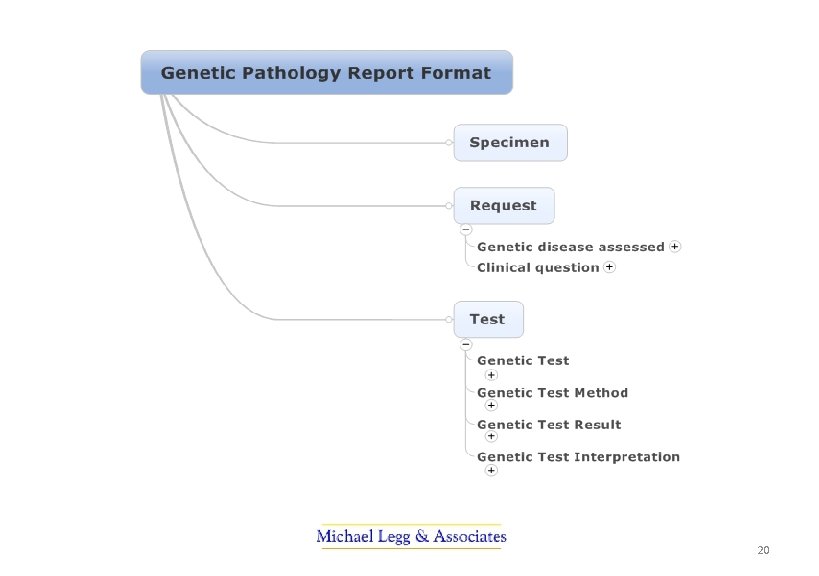 Genetic Pathology Report Format

Specimen

Request

Genetic disease assessed

Clinical question

Test

Genetic Test

Genetic Test Method

Genetic Test Result

Genetic Test Interpretation

Michael Legg & Associates

20